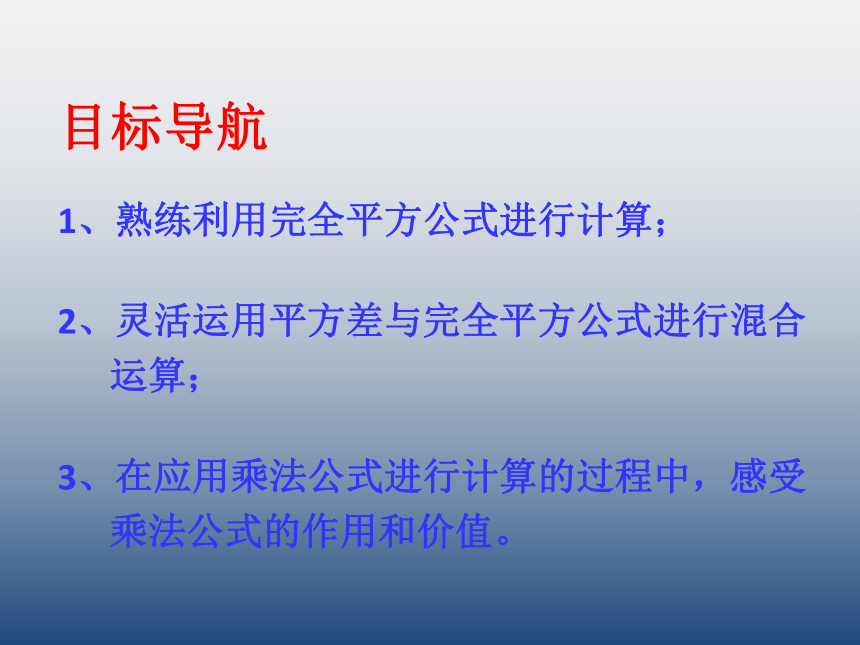 目标导航

1、熟练利用完全平方公式进行计算；

2、灵活运用平方差与完全平方公式进行混合运算；

3、在应用乘法公式进行计算的过程中，感受乘法公式的作用和价值。